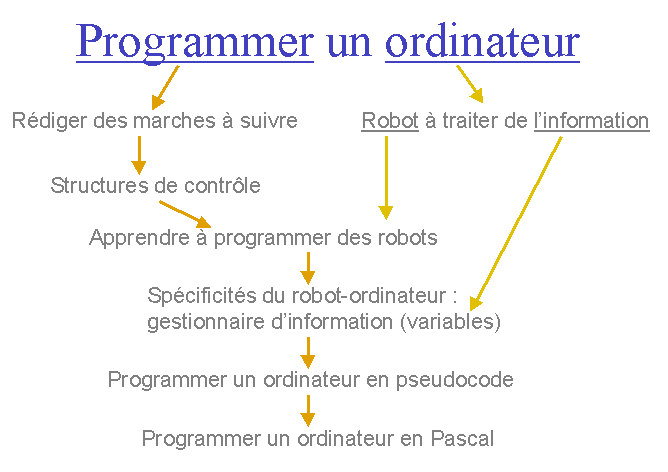 Programmer un ordinateur

Rédiger des marches à suivre

Robot à traiter de l'information

Structures de contrôle

Apprendre à programmer des robots

Spécificités du robot-ordinateur : gestionnaire d'information (variables)

Programmer un ordinateur en pseudocode

Programmer un ordinateur en Pascal